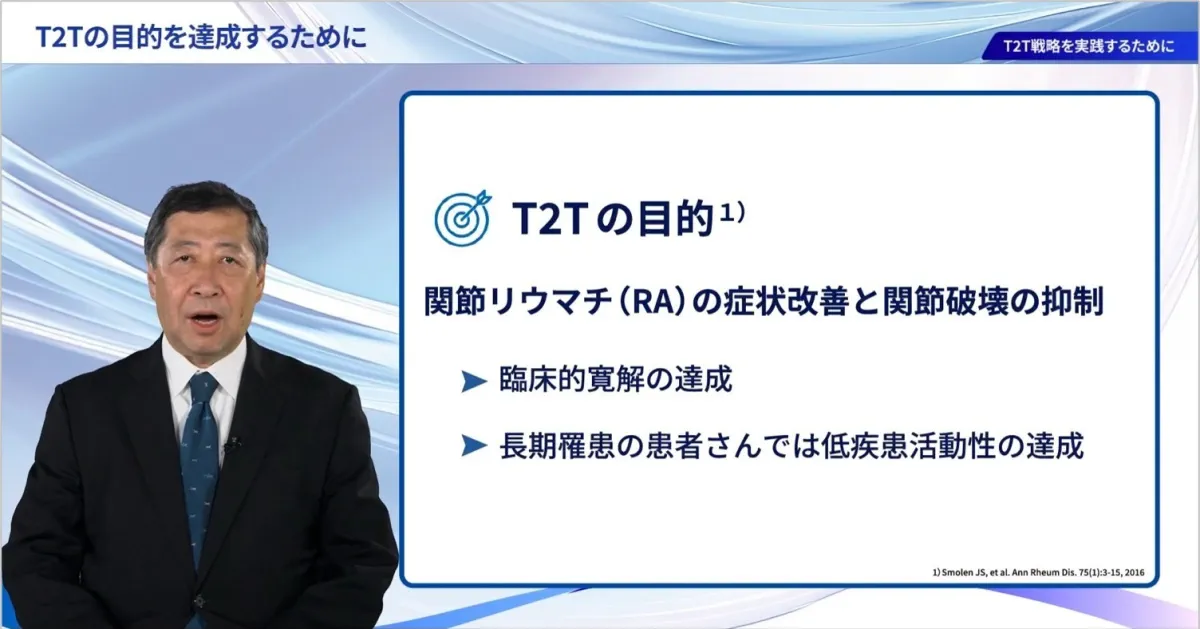 T2Tの目的を達成するために

T2T戦略を実践するために

T2Tの目的 1)

関節リウマチ（RA）の症状改善と関節破壊の抑制

➤ 臨床的寛解の達成

➤ 長期罹患の患者さんでは低疾患活動性の達成

1) Smolen JS, et al. Ann Rheum Dis. 75(1):3-15, 2016